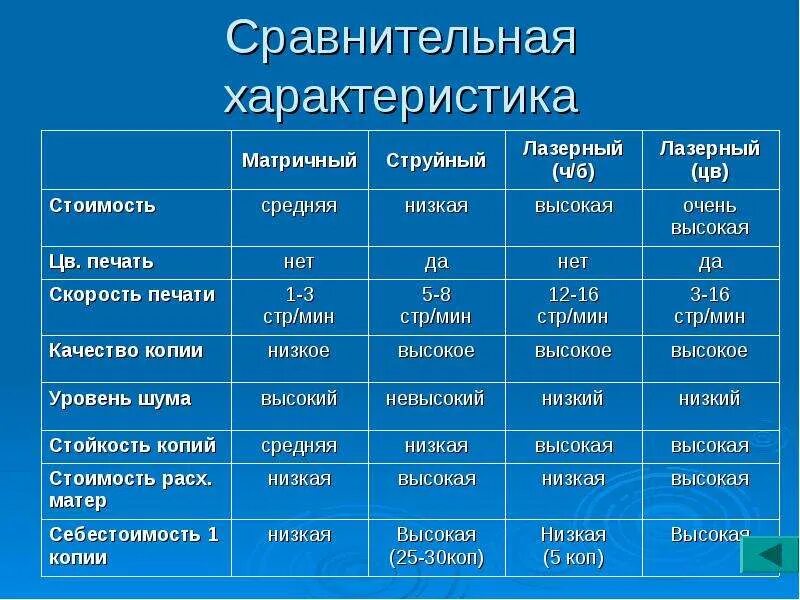 Сравнительная характеристика

|  | Матричный | Струйный | Лазерный (ч/б) | Лазерный (цв) |
|---|---|---|---|---|
| Стоимость | средняя | низкая | высокая | очень высокая |
| Цв. печать | нет | да | нет | да |
| Скорость печати | 1-3 стр/мин | 5-8 стр/мин | 12-16 стр/мин | 3-16 стр/мин |
| Качество копии | низкое | высокое | высокое | высокое |
| Уровень шума | высокий | невысокий | низкий | низкий |
| Стойкость копий | средняя | низкая | высокая | высокая |
| Стоимость расх. матер | низкая | высокая | низкая | высокая |
| Себестоимость 1 копии | низкая | Высокая (25-30коп) | Низкая (5 коп) | Высокая |